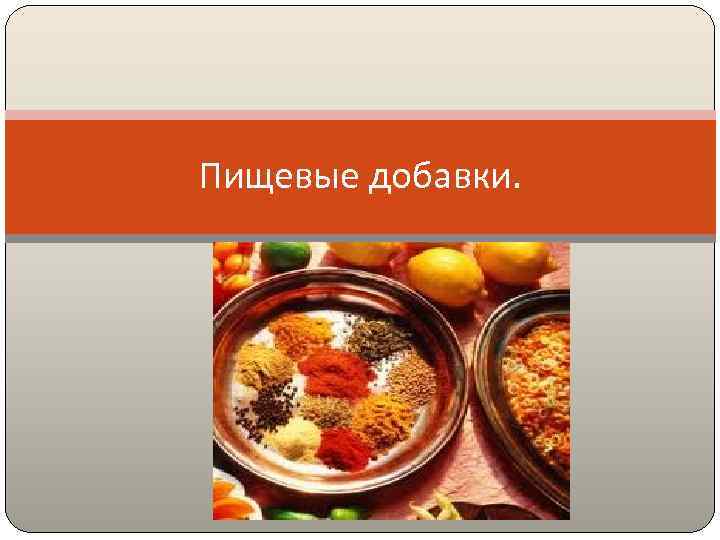 Пищевые добавки.